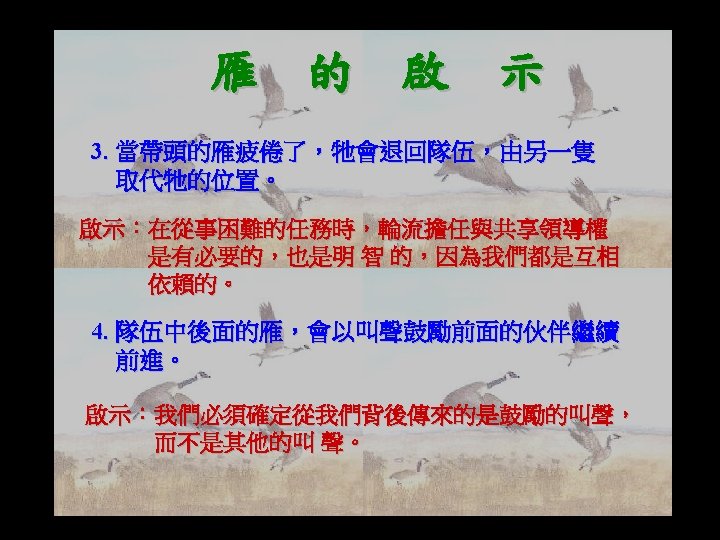 雁 的 啟 示

3. 當帶頭的雁疲倦了，牠會退回隊伍，由另一隻取代牠的位置。

啟示：在從事困難的任務時，輪流擔任與共享領導權是有必要的，也是明 智 的，因為我們都是互相依賴的。

4. 隊伍中後面的雁，會以叫聲鼓勵前面的伙伴繼續前進。

啟示：我們必須確定從我們背後傳來的是鼓勵的叫聲，而不是其他的叫 聲。